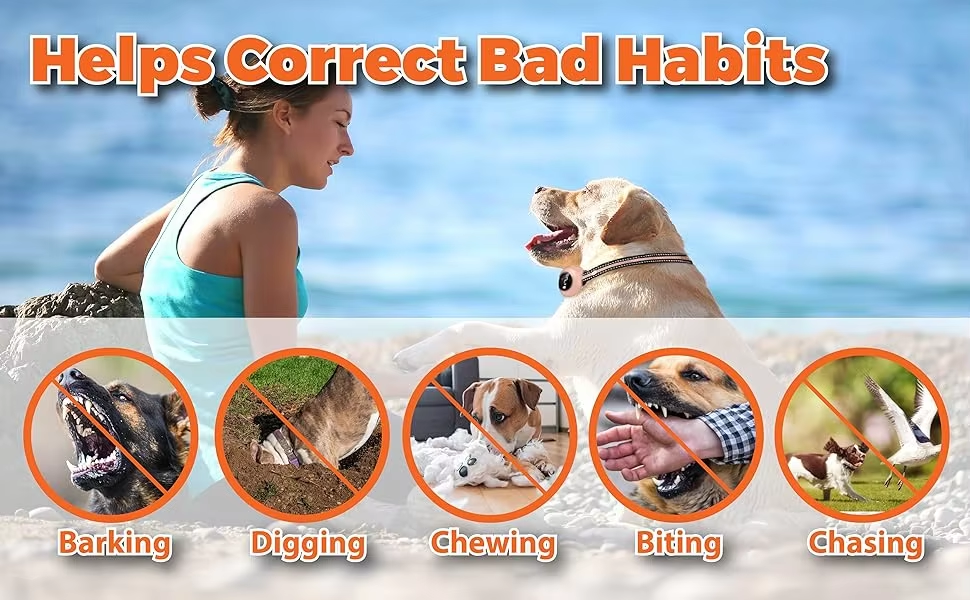 Helps Correct Bad Habits

Barking

Digging

Chewing

Biting

Chasing